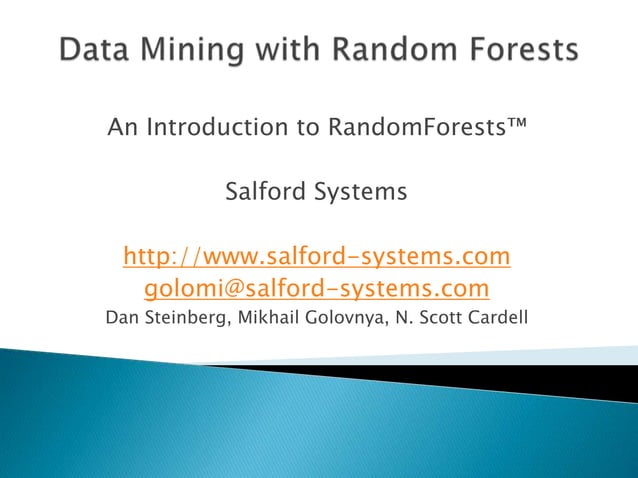 Data Mining with Random Forests

An Introduction to RandomForests™

Salford Systems

http://www.salford-systems.com
golomi@salford-systems.com
Dan Steinberg, Mikhail Golovnya, N. Scott Cardell